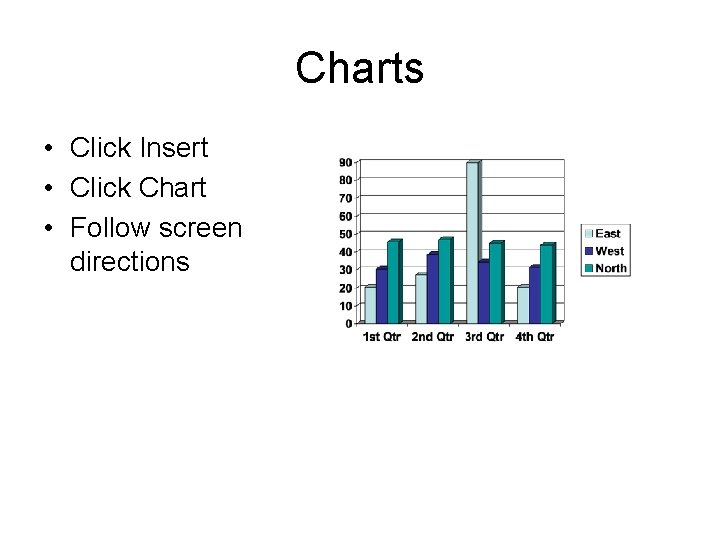 Charts

• Click Insert
• Click Chart
• Follow screen directions

90
80
70
60
50
40
30
20
10
0

1st Qtr 2nd Qtr 3rd Qtr 4th Qtr

East
West
North